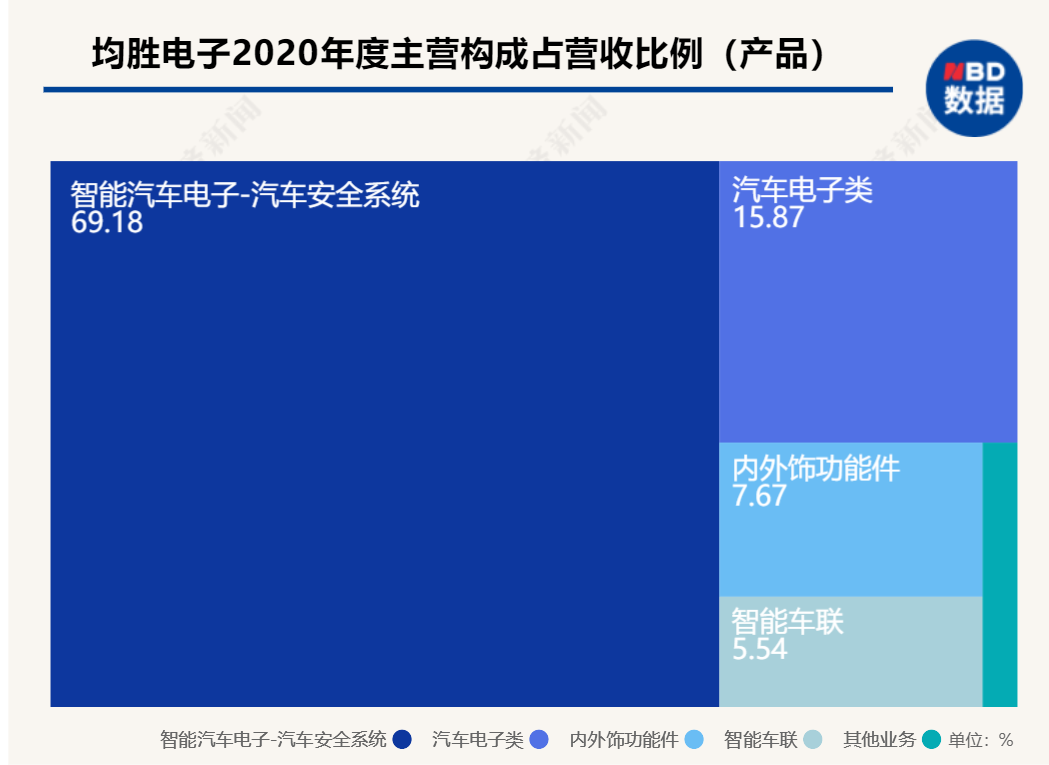 均胜电子2020年度主营构成占营收比例（产品）

NBD 数据

智能汽车电子-汽车安全系统
69.18

汽车电子类
15.87

内外饰功能件
7.67

智能车联
5.54

智能汽车电子-汽车安全系统 汽车电子类 内外饰功能件 智能车联 其他业务 单位：%